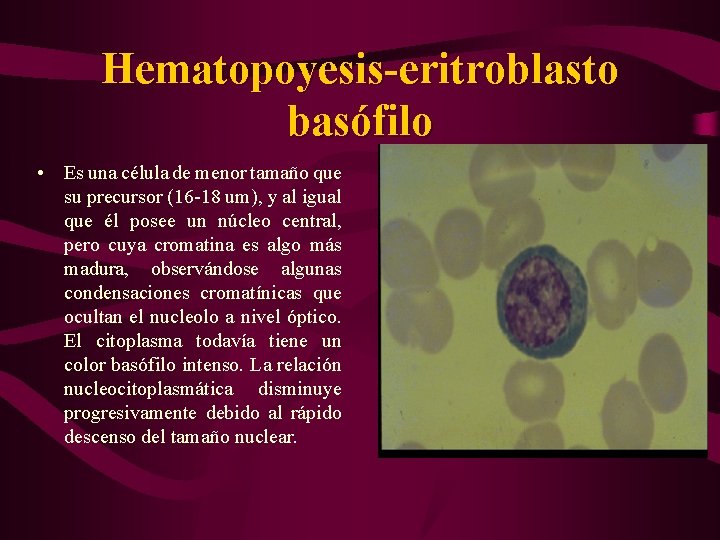 Hematopoyesis-eritroblasto basófilo

• Es una célula de menor tamaño que su precursor (16-18 um), y al igual que él posee un núcleo central, pero cuya cromatina es algo más madura, observándose algunas condensaciones cromatínicas que ocultan el nucleolo a nivel óptico. El citoplasma todavía tiene un color basófilo intenso. La relación nucleocitoplasmática disminuye progresivamente debido al rápido descenso del tamaño nuclear.